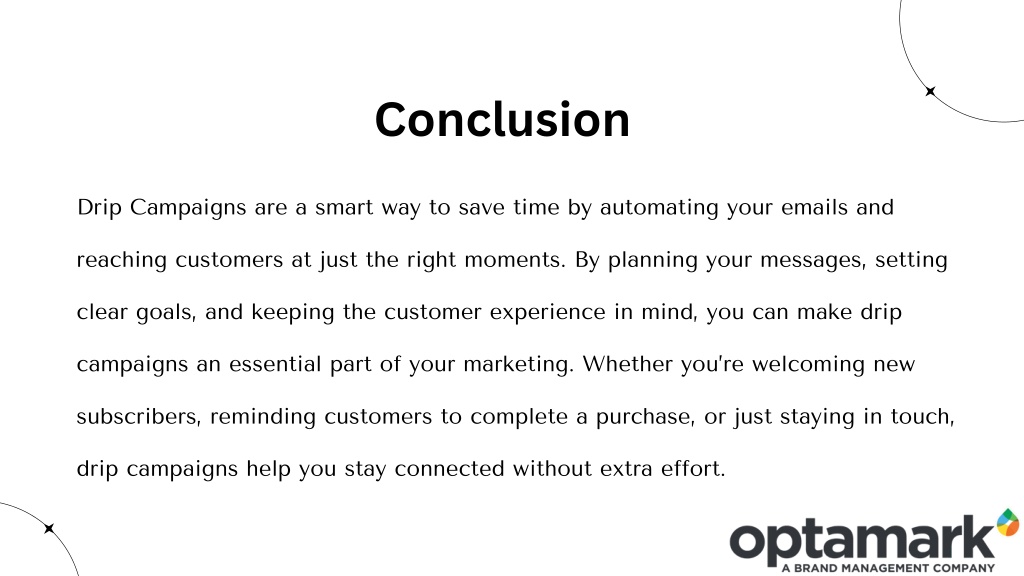 Conclusion

Drip Campaigns are a smart way to save time by automating your emails and reaching customers at just the right moments. By planning your messages, setting clear goals, and keeping the customer experience in mind, you can make drip campaigns an essential part of your marketing. Whether you're welcoming new subscribers, reminding customers to complete a purchase, or just staying in touch, drip campaigns help you stay connected without extra effort.

optamark
A BRAND MANAGEMENT COMPANY